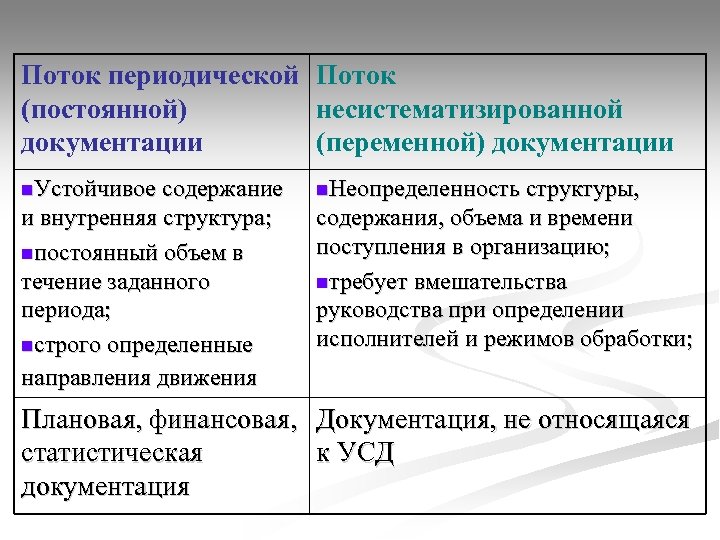 | Поток периодической (постоянной) документации | Поток несистематизированной (переменной) документации |
|---|---|
| ▪Устойчивое содержание и внутренняя структура; ▪постоянный объем в течение заданного периода; ▪строго определенные направления движения | ▪Неопределенность структуры, содержания, объема и времени поступления в организацию; ▪требует вмешательства руководства при определении исполнителей и режимов обработки; |
| Плановая, финансовая, статистическая документация | Документация, не относящаяся к УСД |